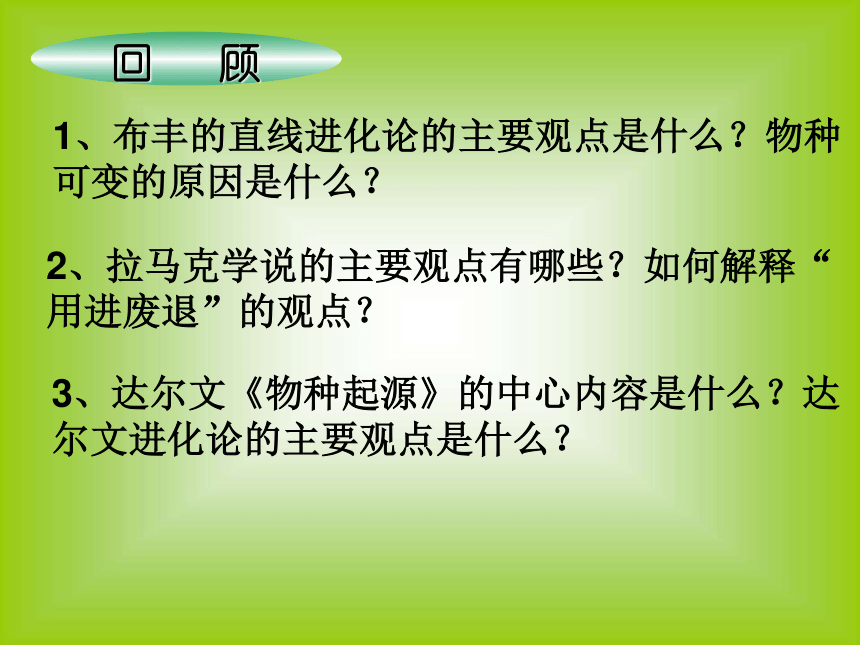 回 顾

1、布丰的直线进化论的主要观点是什么？物种可变的原因是什么？

2、拉马克学说的主要观点有哪些？如何解释“用进废退”的观点？

3、达尔文《物种起源》的中心内容是什么？达尔文进化论的主要观点是什么？